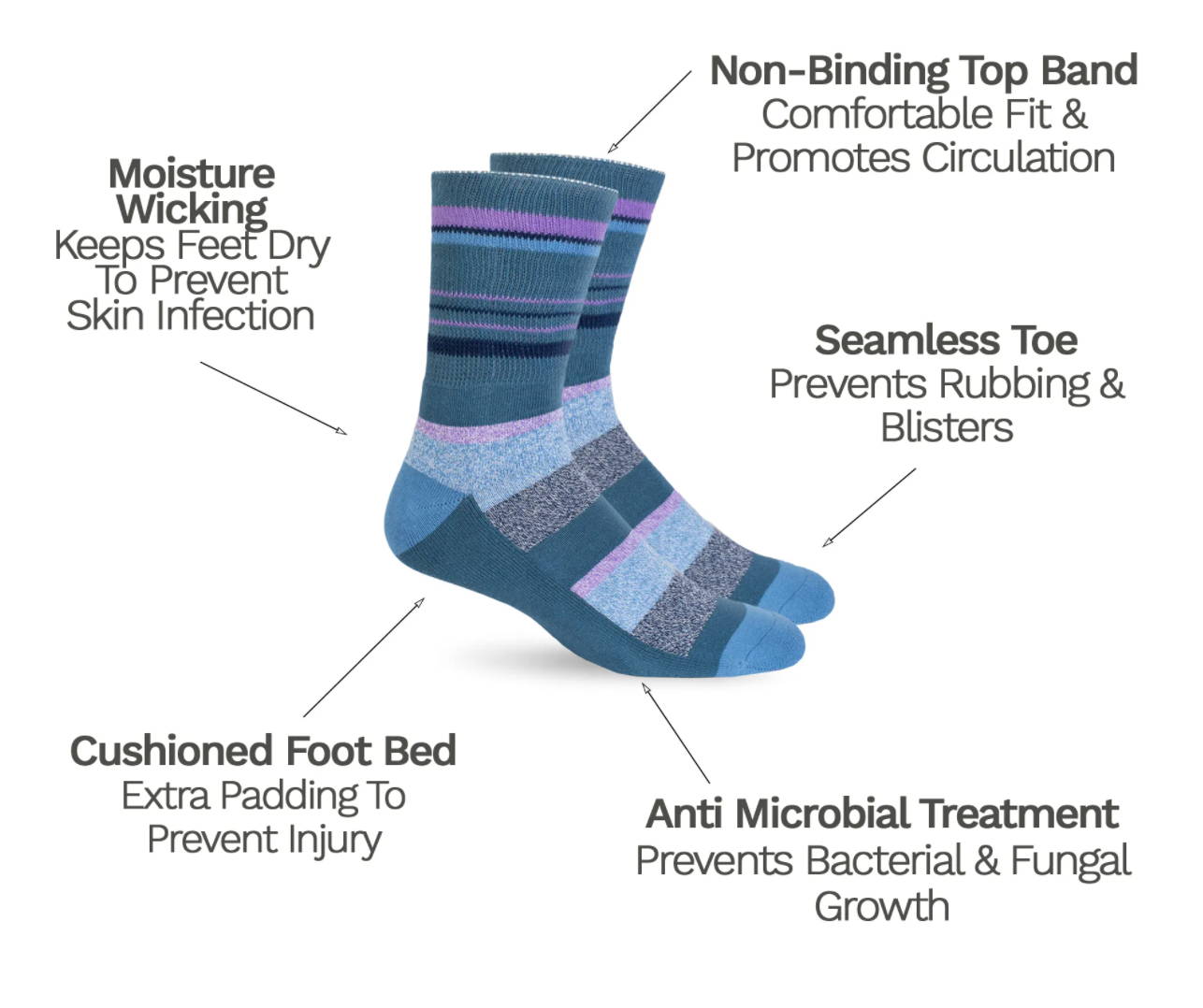 Non-Binding Top Band
Comfortable Fit & Promotes Circulation

Moisture Wicking
Keeps Feet Dry To Prevent Skin Infection

Seamless Toe
Prevents Rubbing & Blisters

Cushioned Foot Bed
Extra Padding To Prevent Injury

Anti Microbial Treatment
Prevents Bacterial & Fungal Growth